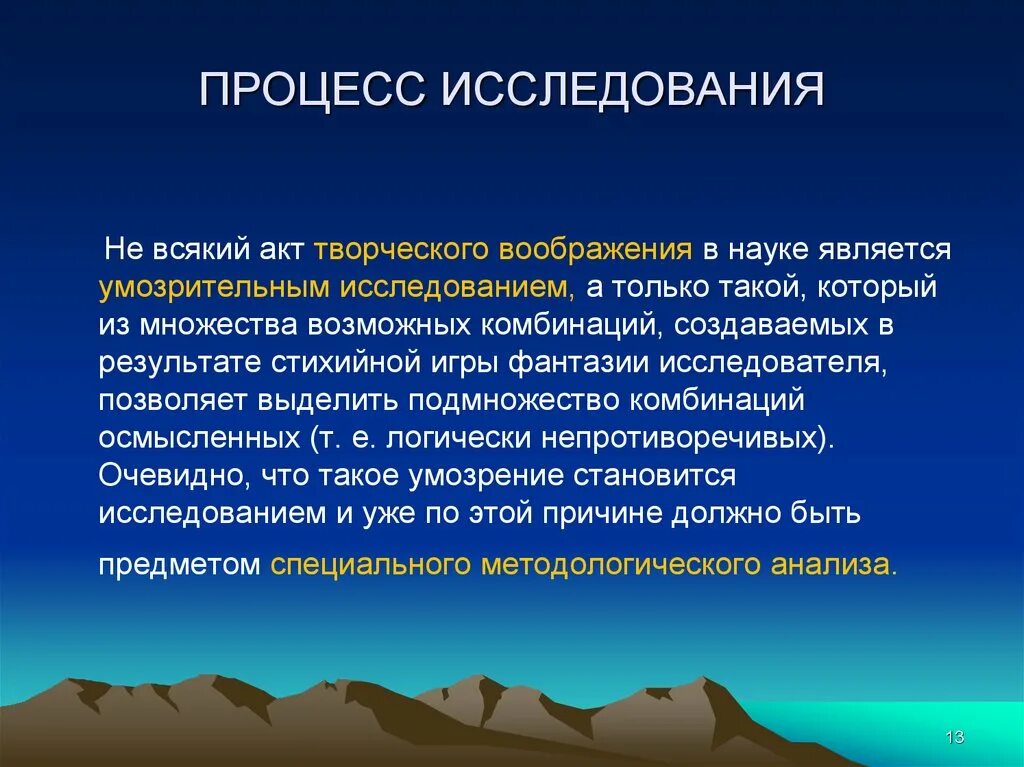 ПРОЦЕСС ИССЛЕДОВАНИЯ

Не всякий акт творческого воображения в науке является умозрительным исследованием, а только такой, который из множества возможных комбинаций, создаваемых в результате стихийной игры фантазии исследователя, позволяет выделить подмножество комбинаций осмысленных (т. е. логически непротиворечивых). Очевидно, что такое умозрение становится исследованием и уже по этой причине должно быть предметом специального методологического анализа.

13